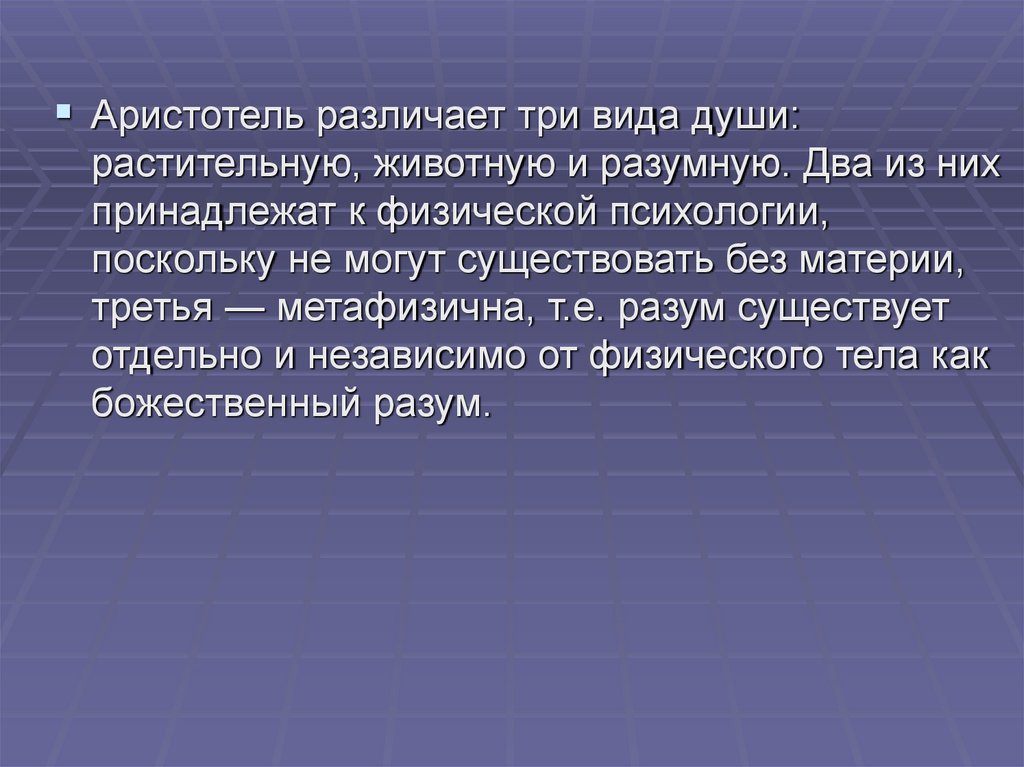 Аристотель различает три вида души: растительную, животную и разумную. Два из них принадлежат к физической психологии, поскольку не могут существовать без материи, третья — метафизична, т.е. разум существует отдельно и независимо от физического тела как божественный разум.